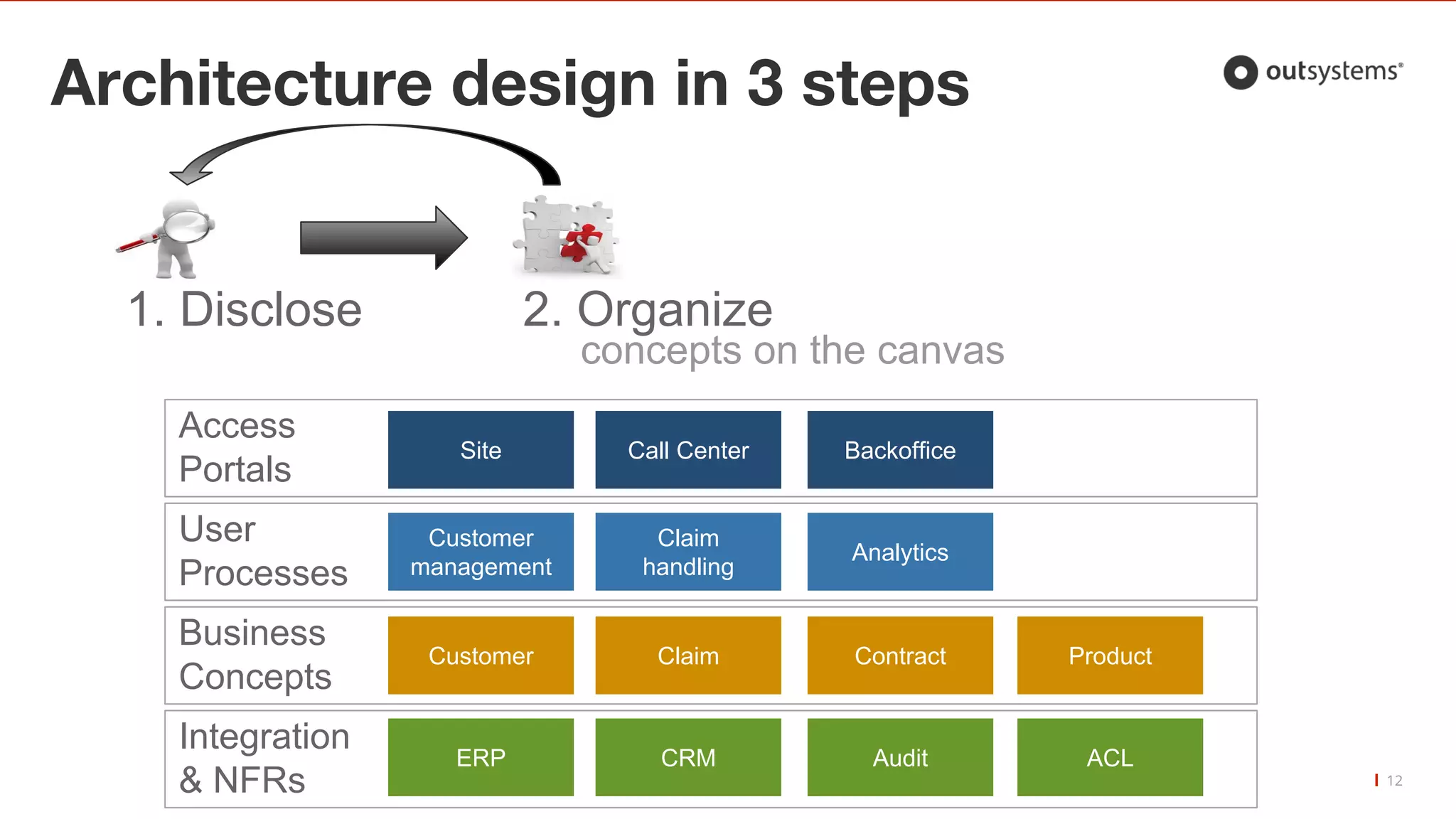 Architecture design in 3 steps

outsystems

1. Disclose

2. Organize
concepts on the canvas

| Access Portals | Site | Call Center | Backoffice | |
|---|---|---|---|---|
| User Processes | Customer management | Claim handling | Analytics | |
| Business Concepts | Customer | Claim | Contract | Product |
| Integration & NFRs | ERP | CRM | Audit | ACL |

12